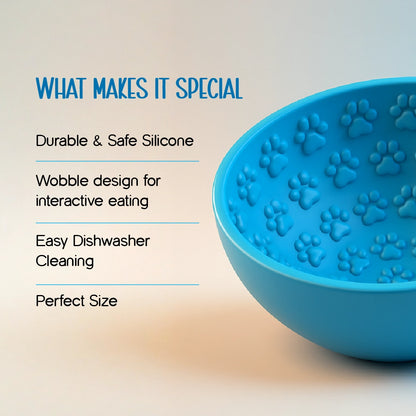 WHAT MAKES IT SPECIAL

Durable & Safe Silicone

Wobble design for interactive eating

Easy Dishwasher Cleaning

Perfect Size